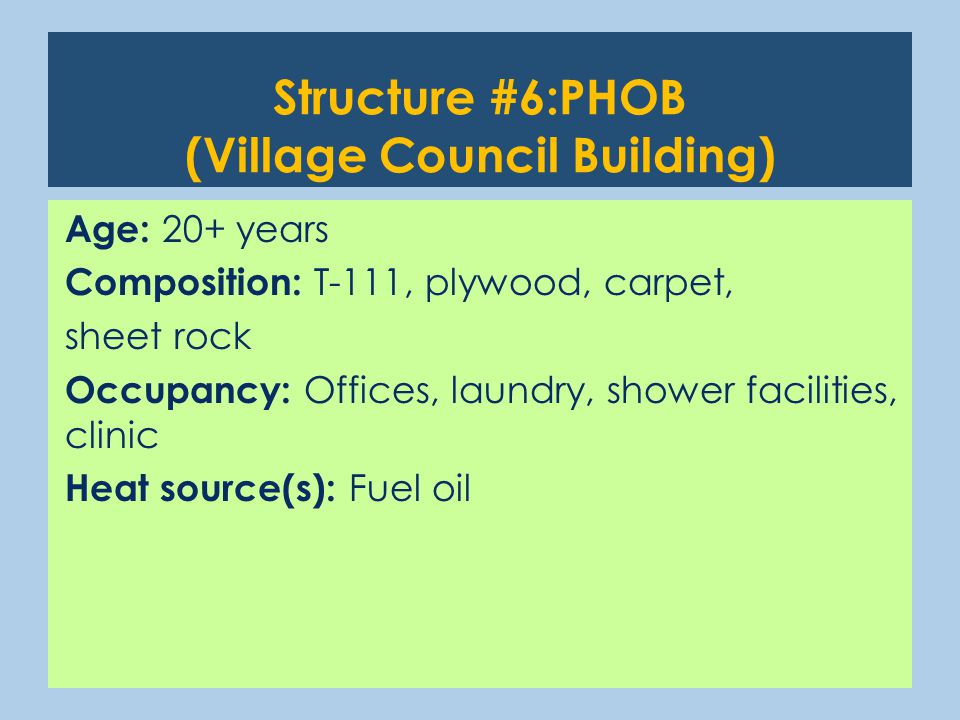 Structure #6:PHOB
(Village Council Building)

Age: 20+ years

Composition: T-111, plywood, carpet,

sheet rock

Occupancy: Offices, laundry, shower facilities, clinic

Heat source(s): Fuel oil